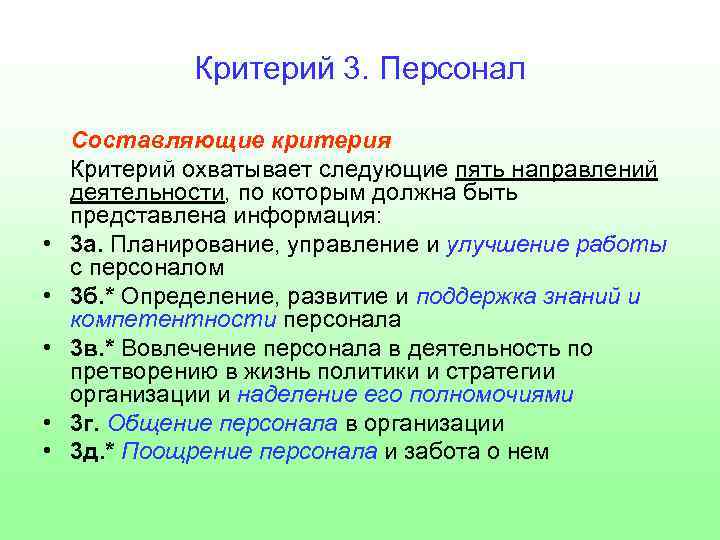 Критерий 3. Персонал

Составляющие критерия

Критерий охватывает следующие пять направлений деятельности, по которым должна быть представлена информация:

• 3а. Планирование, управление и улучшение работы с персоналом
• 3б.* Определение, развитие и поддержка знаний и компетентности персонала
• 3в.* Вовлечение персонала в деятельность по претворению в жизнь политики и стратегии организации и наделение его полномочиями
• 3г. Общение персонала в организации
• 3д.* Поощрение персонала и забота о нем